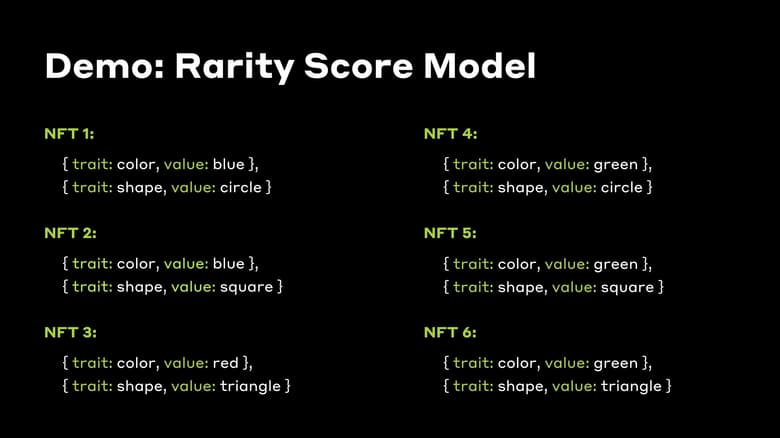 Demo: Rarity Score Model

NFT 1:

{ trait: color, value: blue },
{ trait: shape, value: circle }

NFT 2:

{ trait: color, value: blue },
{ trait: shape, value: square }

NFT 3:

{ trait: color, value: red },
{ trait: shape, value: triangle }

NFT 4:

{ trait: color, value: green },
{ trait: shape, value: circle }

NFT 5:

{ trait: color, value: green },
{ trait: shape, value: square }

NFT 6:

{ trait: color, value: green },
{ trait: shape, value: triangle }